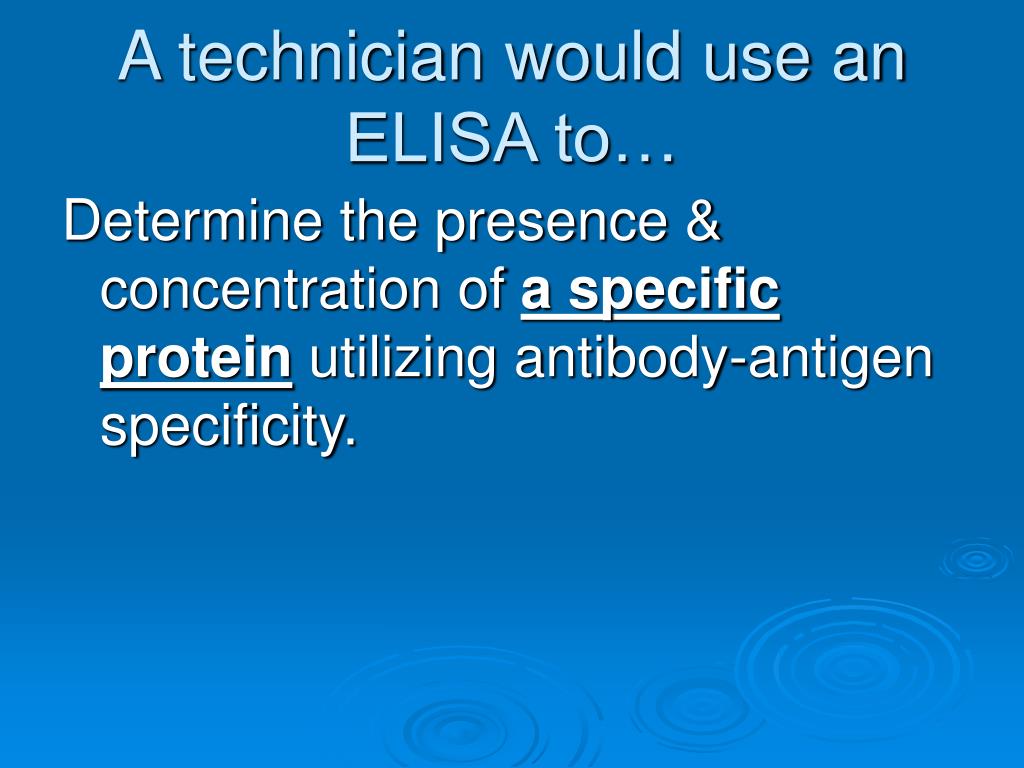 A technician would use an ELISA to…

Determine the presence & concentration of a specific protein utilizing antibody-antigen specificity.